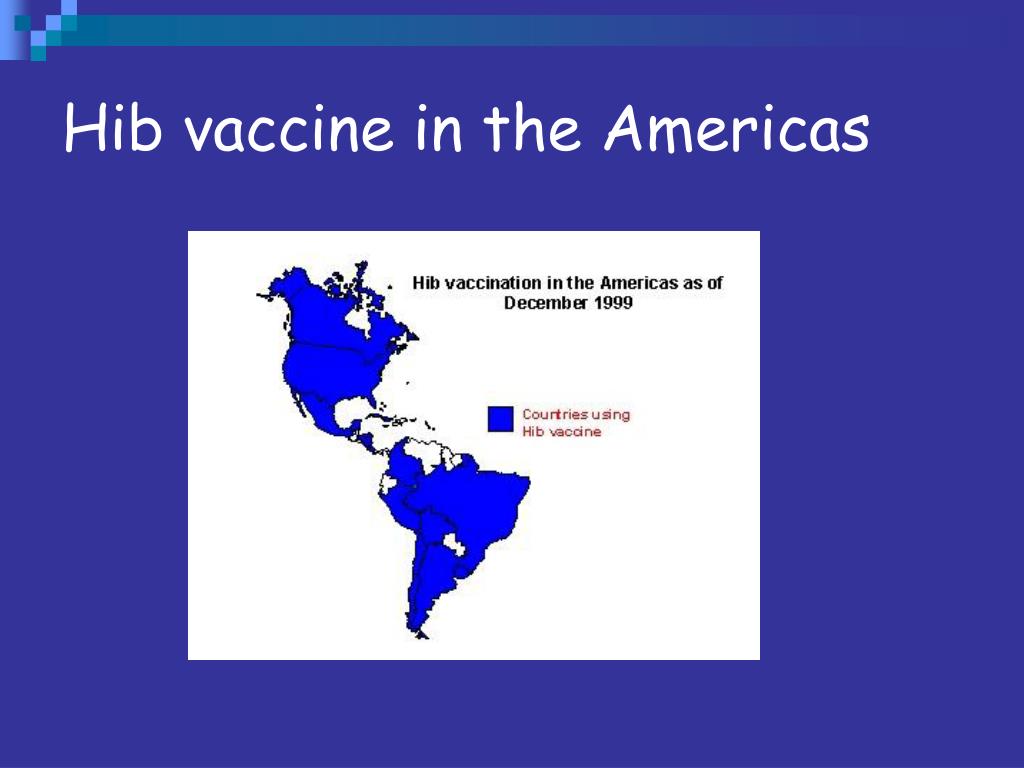 Hib vaccine in the Americas

Hib vaccination in the Americas as of December 1999

Countries using Hib vaccine